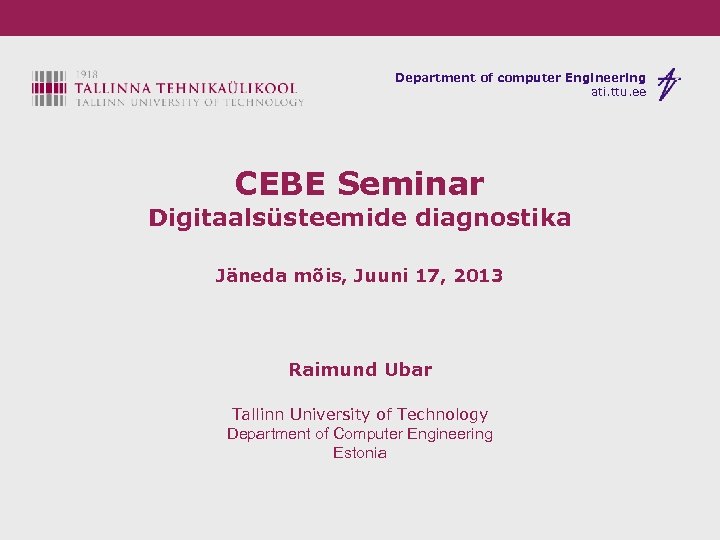 1918
TALLINNA TEHNIKAÜLIKOOL
TALLINN UNIVERSITY OF TECHNOLOGY

Department of computer Engineering
ati.ttu.ee

CEBE Seminar
Digitaalsüsteemide diagnostika

Jäneda mõis, Juuni 17, 2013

Raimund Ubar

Tallinn University of Technology
Department of Computer Engineering
Estonia